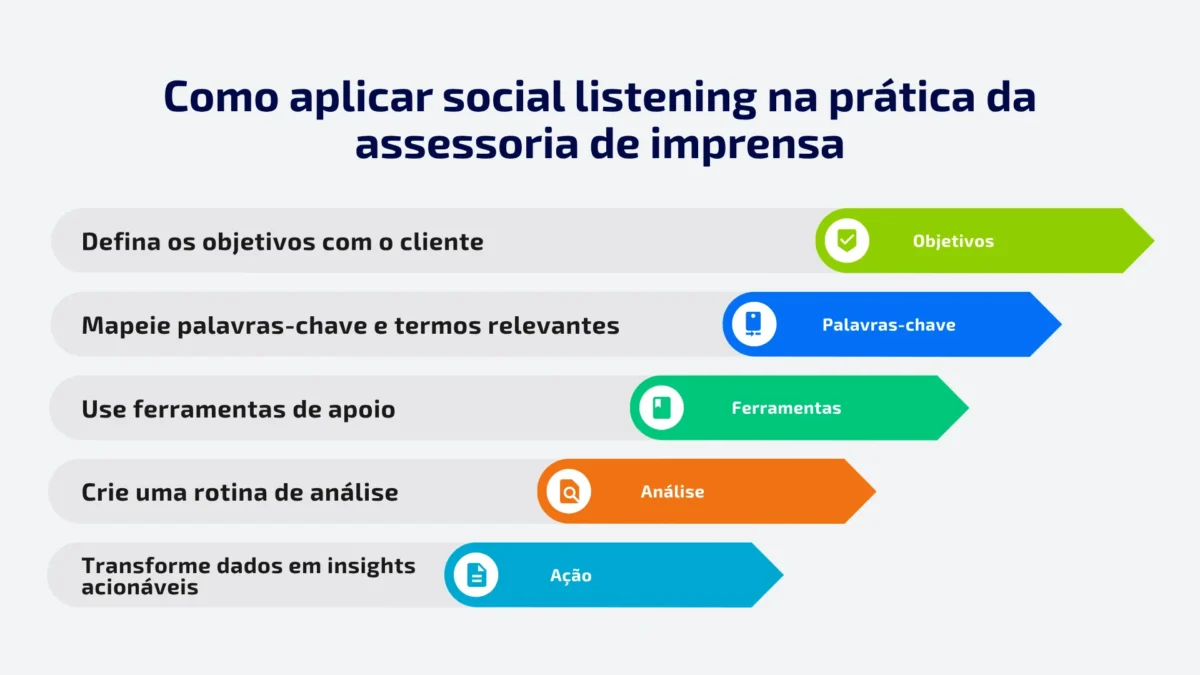 Como aplicar social listening na prática da assessoria de imprensa

Defina os objetivos com o cliente

Objetivos

Mapeie palavras-chave e termos relevantes

Palavras-chave

Use ferramentas de apoio

Ferramentas

Crie uma rotina de análise

Análise

Transforme dados em insights acionáveis

Ação